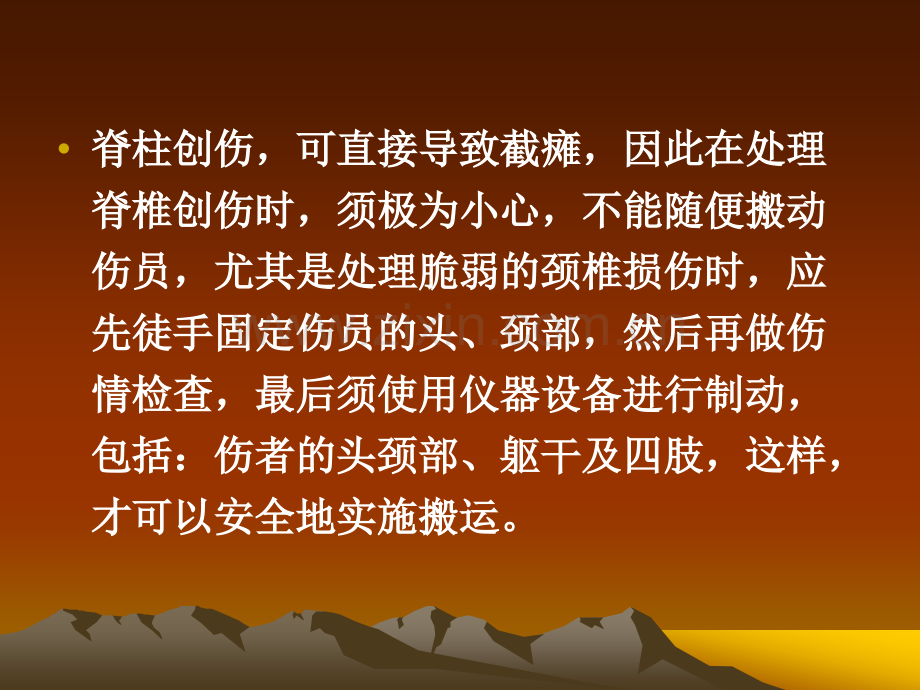 • 脊柱创伤，可直接导致截瘫，因此在处理脊椎创伤时，须极为小心，不能随便搬动伤员，尤其是处理脆弱的颈椎损伤时，应先徒手固定伤员的头、颈部，然后再做伤情检查，最后须使用仪器设备进行制动，包括：伤者的头颈部、躯干及四肢，这样，才可以安全地实施搬运。